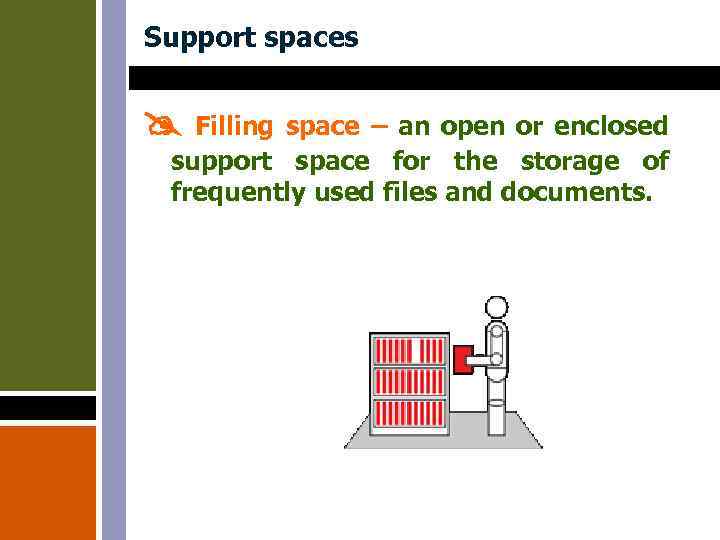 Support spaces

Filling space – an open or enclosed support space for the storage of frequently used files and documents.